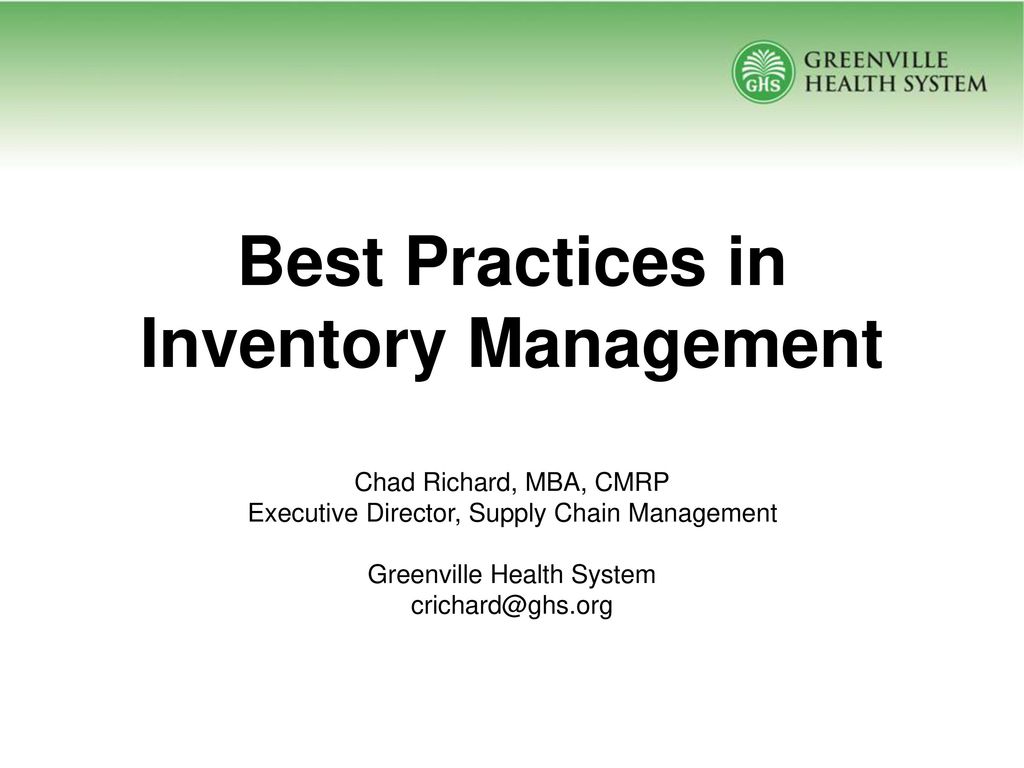 GHS
GREENVILLE
HEALTH SYSTEM

Best Practices in Inventory Management

Chad Richard, MBA, CMRP
Executive Director, Supply Chain Management

Greenville Health System
crichard@ghs.org